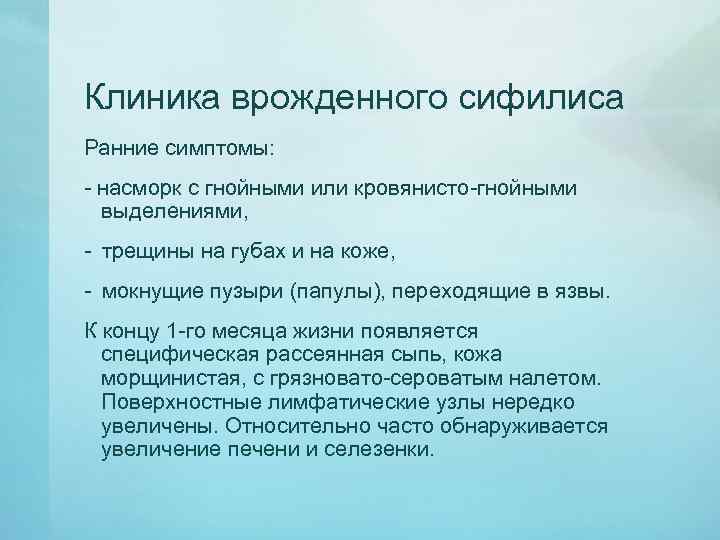 Клиника врожденного сифилиса

Ранние симптомы:

- насморк с гнойными или кровянисто-гнойными выделениями,

- трещины на губах и на коже,

- мокнущие пузыри (папулы), переходящие в язвы.

К концу 1-го месяца жизни появляется специфическая рассеянная сыпь, кожа морщинистая, с грязновато-сероватым налетом. Поверхностные лимфатические узлы нередко увеличены. Относительно часто обнаруживается увеличение печени и селезенки.